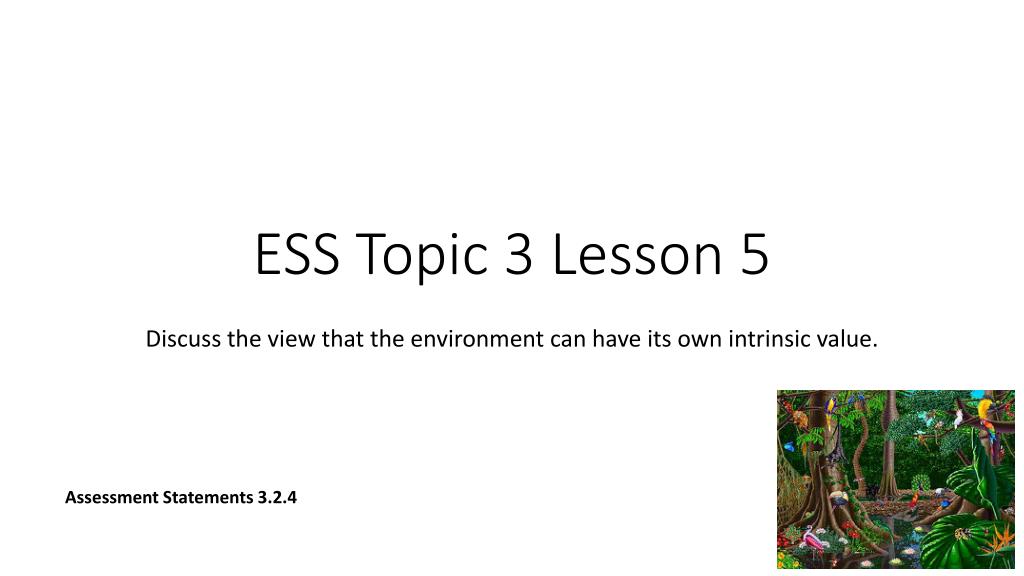 ESS Topic 3 Lesson 5

Discuss the view that the environment can have its own intrinsic value.

Assessment Statements 3.2.4